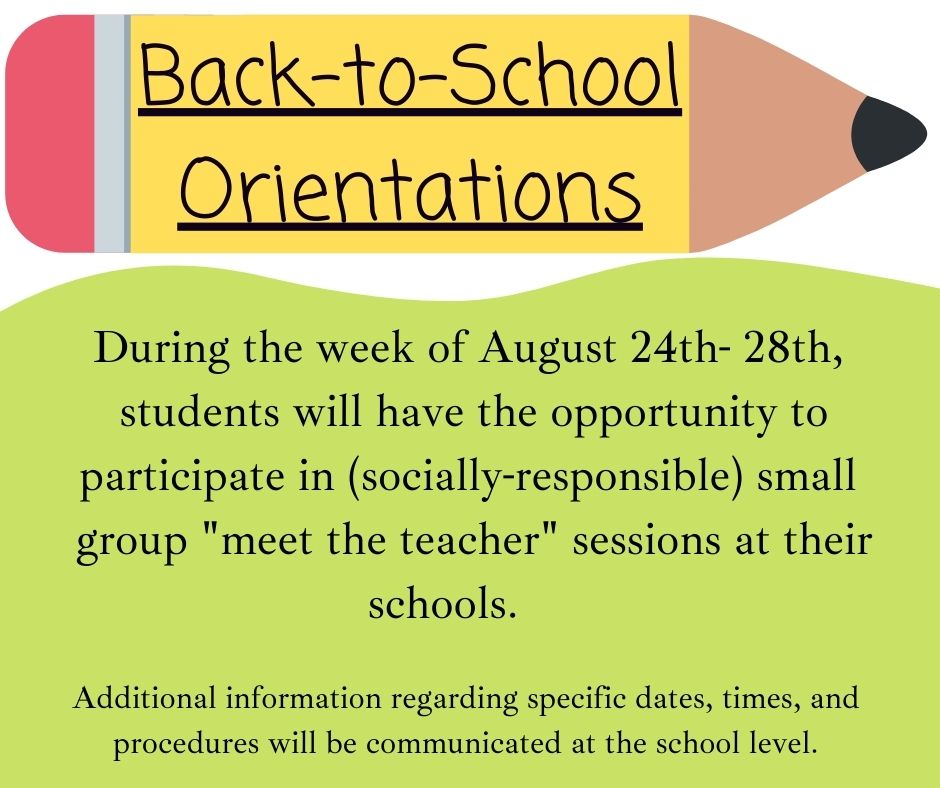 Back-to-School Orientations

During the week of August 24th- 28th, students will have the opportunity to participate in (socially-responsible) small group "meet the teacher" sessions at their schools.

Additional information regarding specific dates, times, and procedures will be communicated at the school level.